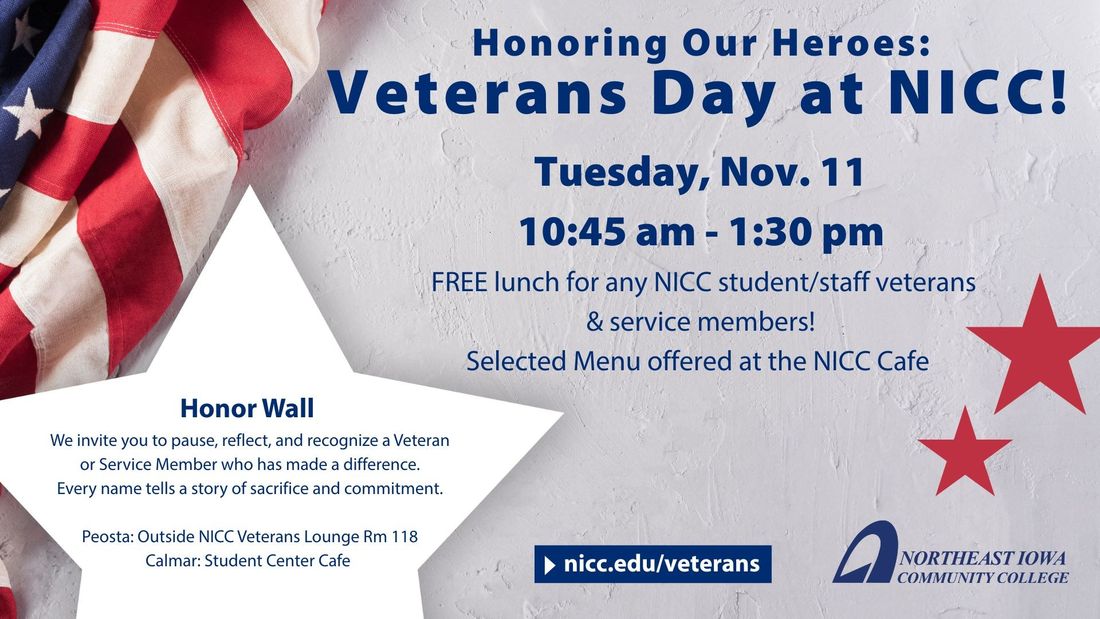 Honoring Our Heroes:
Veterans Day at NICC!

Tuesday, Nov. 11
10:45 am - 1:30 pm

FREE lunch for any NICC student/staff veterans & service members!
Selected Menu offered at the NICC Cafe

Honor Wall
We invite you to pause, reflect, and recognize a Veteran or Service Member who has made a difference. Every name tells a story of sacrifice and commitment.

Peosta: Outside NICC Veterans Lounge Rm 118
Calmar: Student Center Cafe

nicc.edu/veterans

NORTHEAST IOWA COMMUNITY COLLEGE